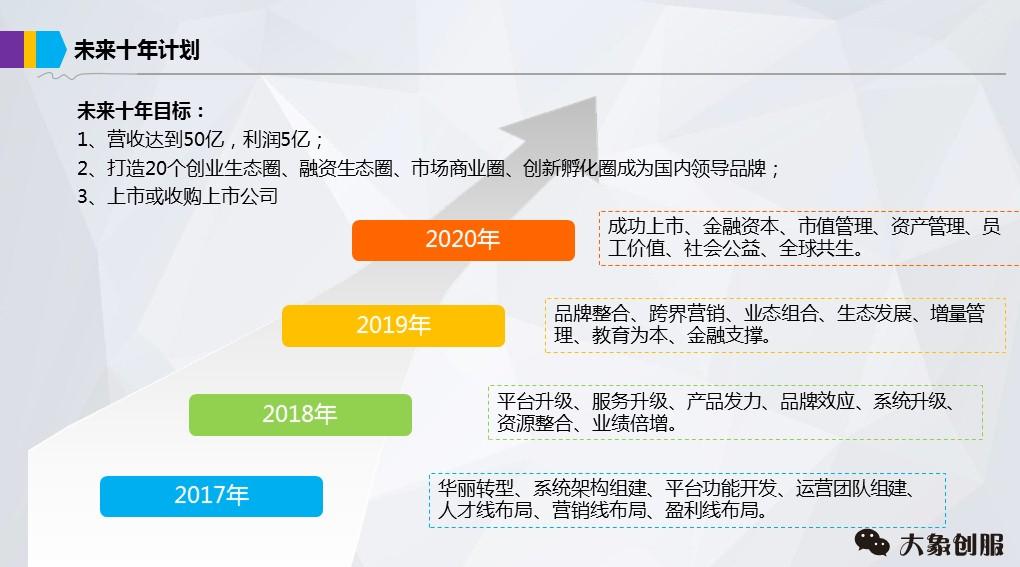 未来十年计划

未来十年目标：
1、营收达到50亿，利润5亿；
2、打造20个创业生态圈、融资生态圈、市场商业圈、创新孵化圈成为国内领导品牌；
3、上市或收购上市公司

2020年

成功上市、金融资本、市值管理、资产管理、员工价值、社会公益、全球共生。

2019年

品牌整合、跨界营销、业态组合、生态发展、增量管理、教育为本、金融支撑。

2018年

平台升级、服务升级、产品发力、品牌效应、系统升级、资源整合、业绩倍增。

2017年

华丽转型、系统架构组建、平台功能开发、运营团队组建、人才线布局、营销线布局、盈利线布局。

大象创服